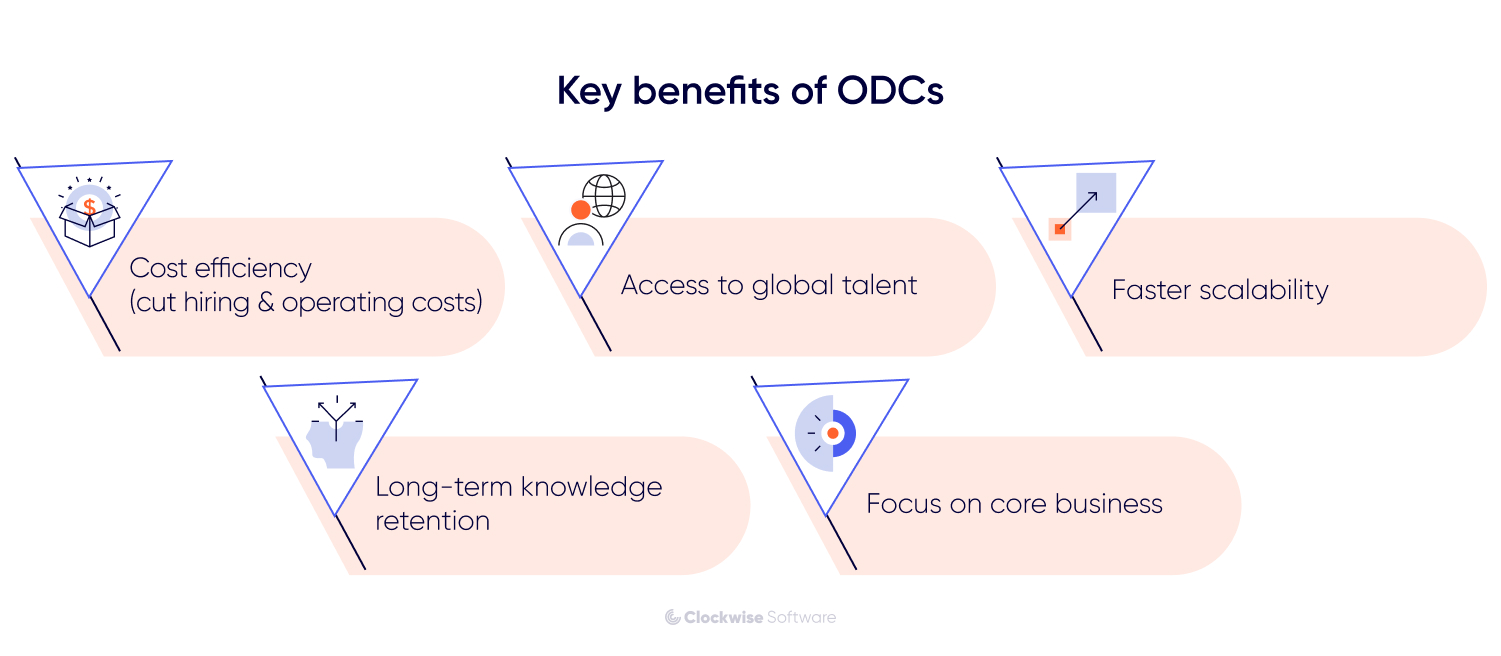 Key benefits of ODCs

$

Cost efficiency (cut hiring & operating costs)

Access to global talent

Faster scalability

Long-term knowledge retention

Focus on core business

Clockwise Software